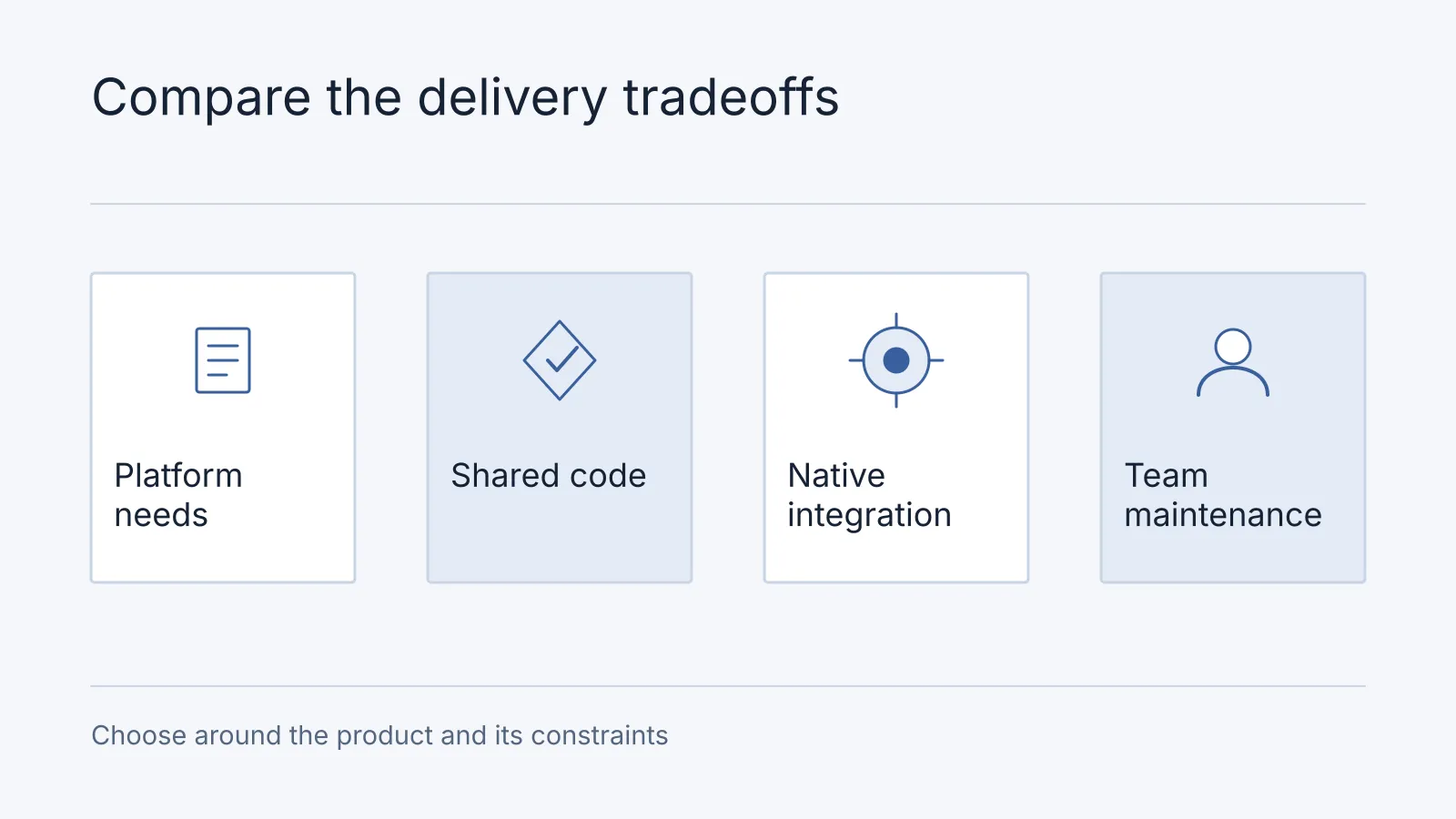 Compare the delivery tradeoffs

Platform needs

Shared code

Native integration

Team maintenance

Choose around the product and its constraints